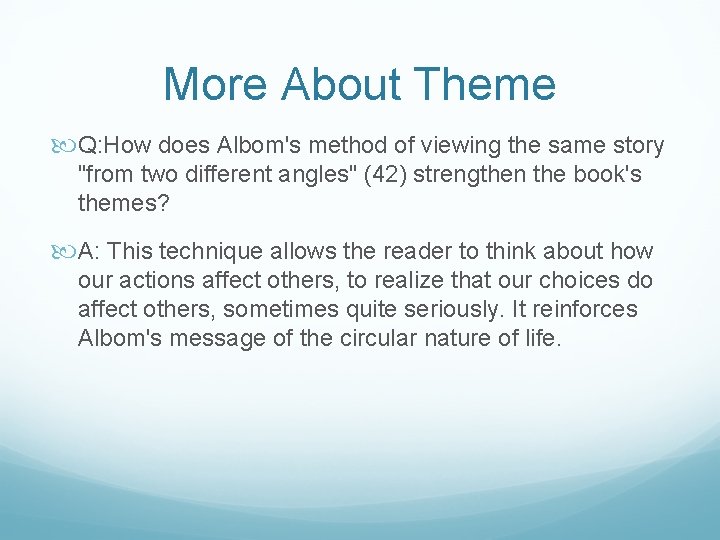 More About Theme

Q:How does Albom's method of viewing the same story "from two different angles" (42) strengthen the book's themes?

A: This technique allows the reader to think about how our actions affect others, to realize that our choices do affect others, sometimes quite seriously. It reinforces Albom's message of the circular nature of life.